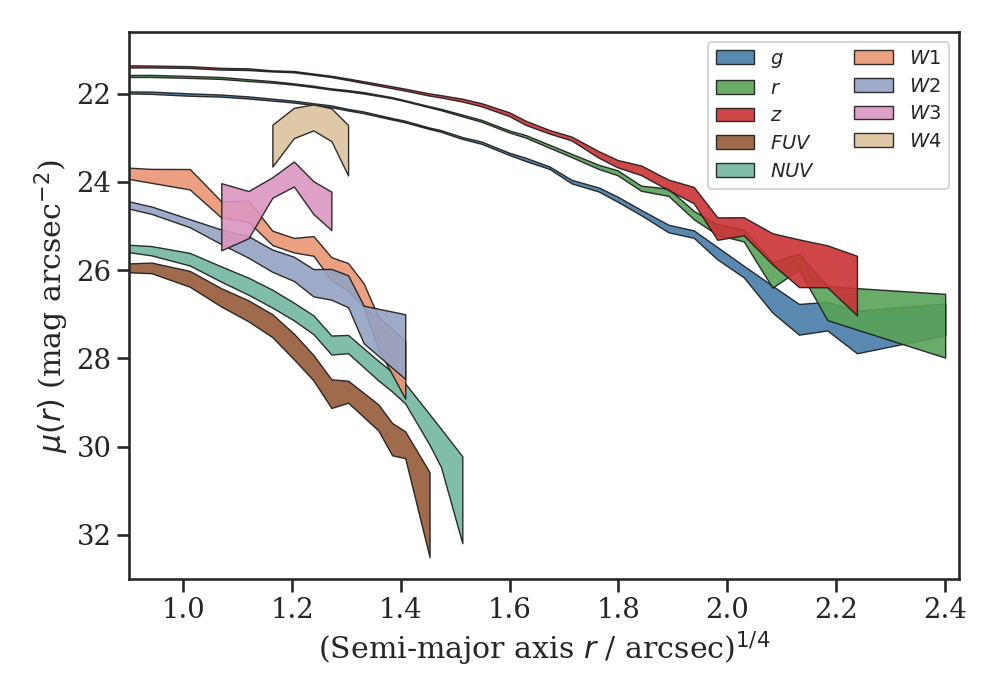 $g$
$r$
$z$
$FUV$
$NUV$
$W1$
$W2$
$W3$
$W4$

$\mu(r)$ (mag arcsec$^{-2}$)

22
24
26
28
30
32

1.0
1.2
1.4
1.6
1.8
2.0
2.2
2.4

(Semi-major axis $r$ / arcsec)$^{1/4}$